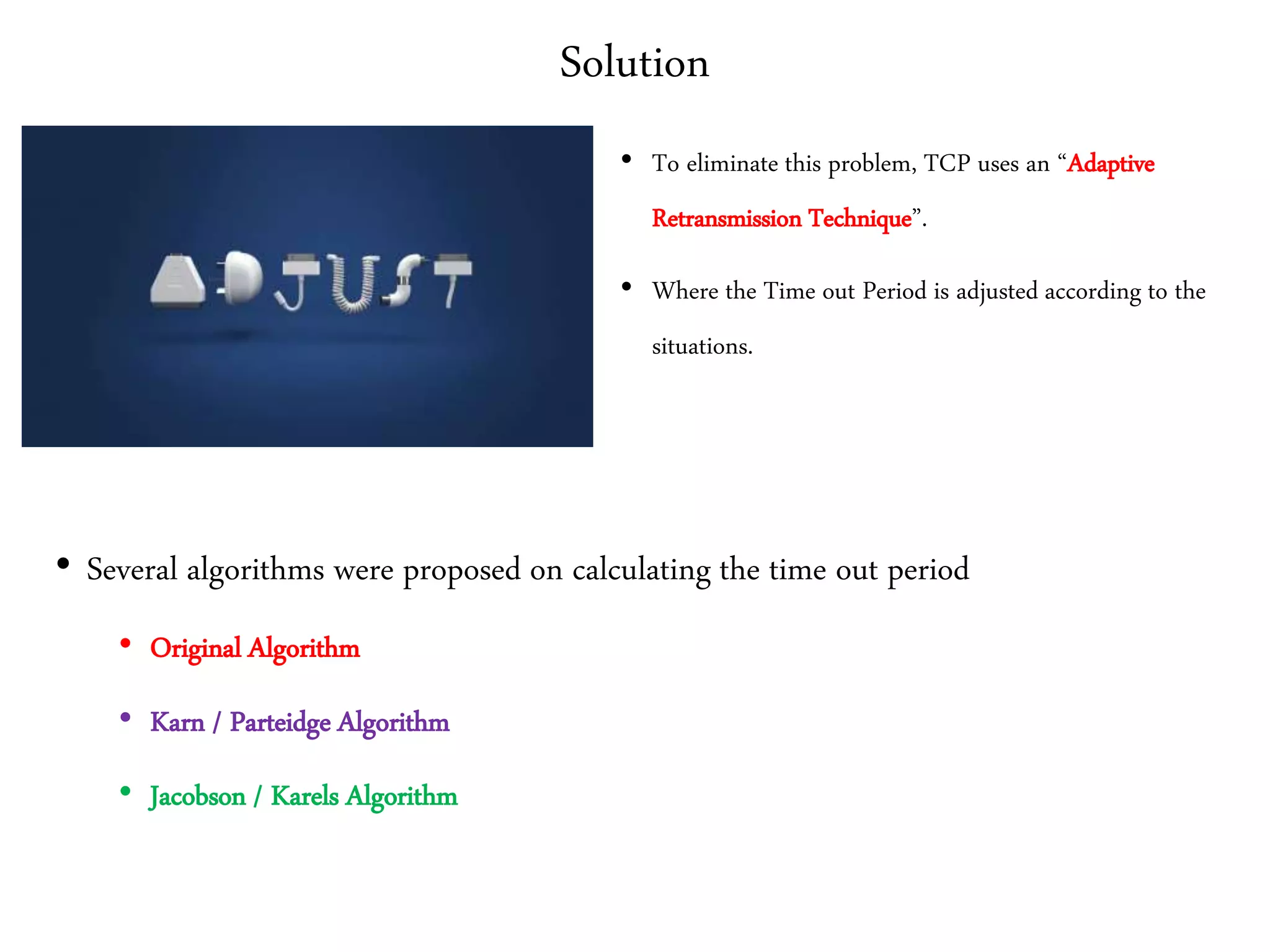 Solution

ADJUST

• To eliminate this problem, TCP uses an “Adaptive Retransmission Technique”.

• Where the Time out Period is adjusted according to the situations.

• Several algorithms were proposed on calculating the time out period

• Original Algorithm

• Karn / Parteidge Algorithm

• Jacobson / Karels Algorithm